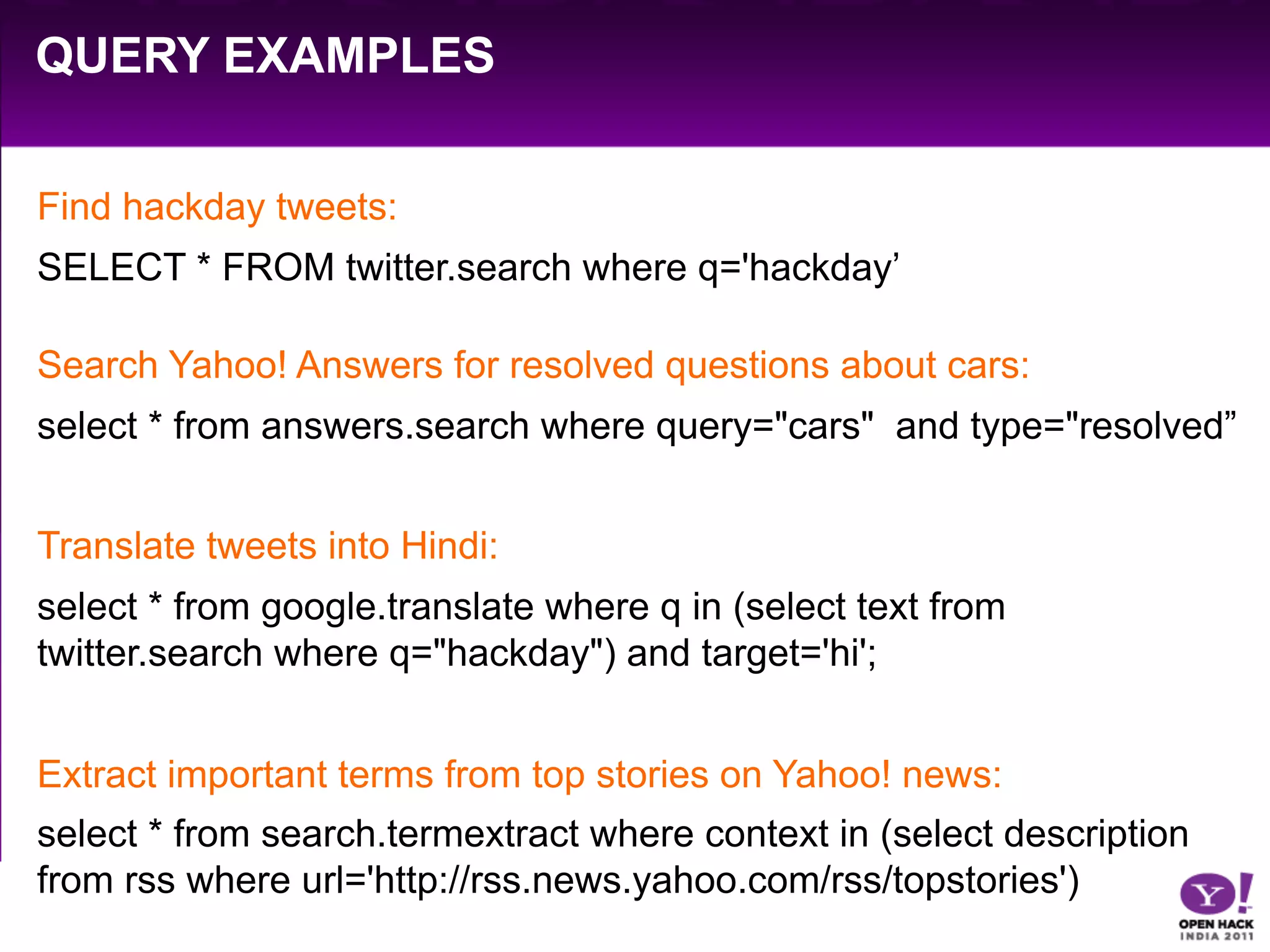 QUERY EXAMPLES

Find hackday tweets:

SELECT * FROM twitter.search where q='hackday’

Search Yahoo! Answers for resolved questions about cars:

select * from answers.search where query="cars"  and type="resolved”

Translate tweets into Hindi:

select * from google.translate where q in (select text from twitter.search where q="hackday") and target='hi';

Extract important terms from top stories on Yahoo! news:

select * from search.termextract where context in (select description from rss where url='http://rss.news.yahoo.com/rss/topstories')

Y!
OPEN HACK
INDIA 2011